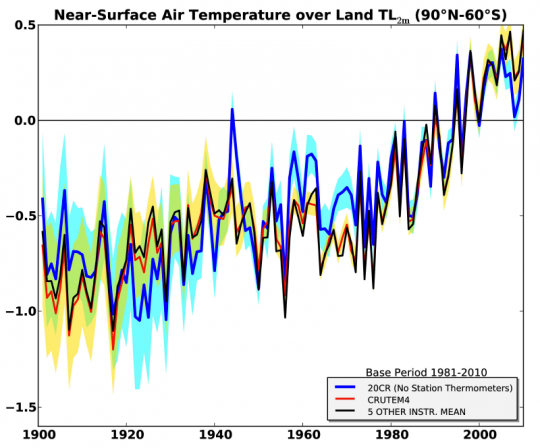 Near-Surface Air Temperature over Land $TL_{2m}$ (90°N-60°S)

0.5
0.0
−0.5
−1.0
−1.5

1900
1920
1940
1960
1980
2000

Base Period 1981-2010
20CR (No Station Thermometers)
CRUTEM4
5 OTHER INSTR. MEAN